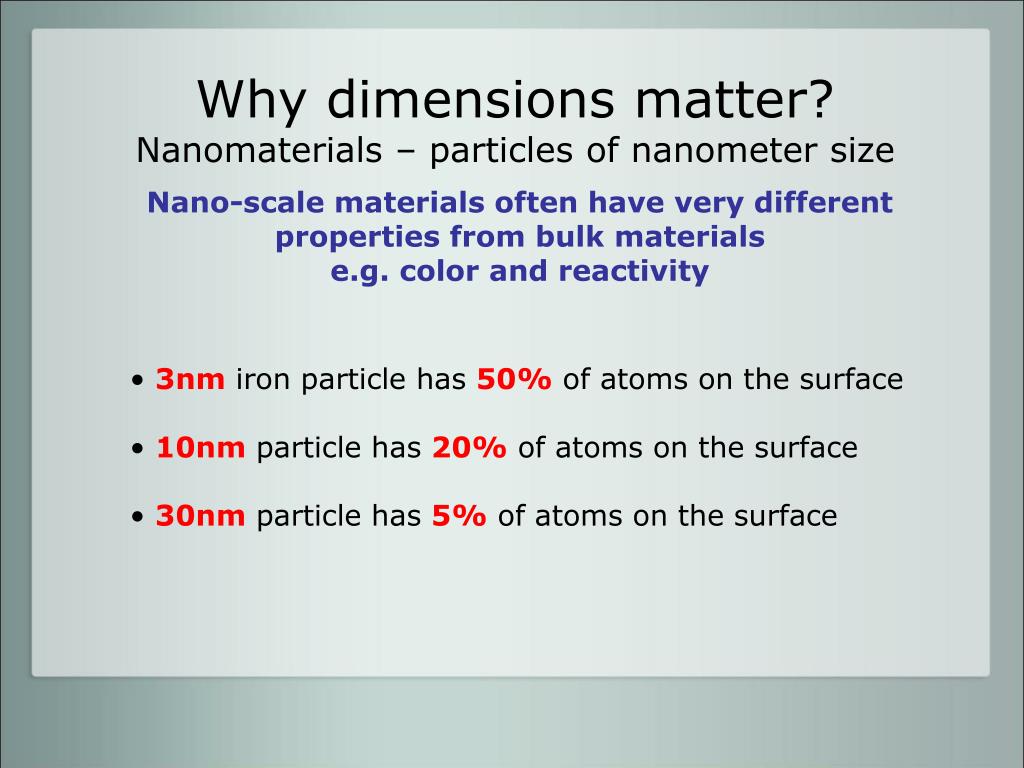 Why dimensions matter?
Nanomaterials – particles of nanometer size

Nano-scale materials often have very different properties from bulk materials
e.g. color and reactivity

• 3nm iron particle has 50% of atoms on the surface

• 10nm particle has 20% of atoms on the surface

• 30nm particle has 5% of atoms on the surface